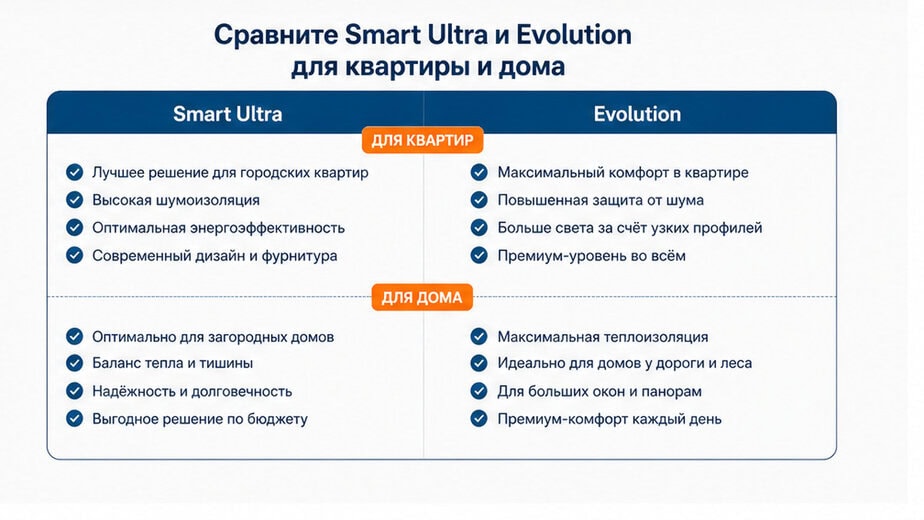 Сравните Smart Ultra и Evolution для квартиры и дома

| Smart Ultra | Evolution |
|---|---|
| ДЛЯ КВАРТИР | |
| Лучшее решение для городских квартир | Максимальный комфорт в квартире |
| Высокая шумоизоляция | Повышенная защита от шума |
| Оптимальная энергоэффективность | Больше света за счёт узких профилей |
| Современный дизайн и фурнитура | Премиум-уровень во всём |
| ДЛЯ ДОМА | |
| Оптимально для загородных домов | Максимальная теплоизоляция |
| Баланс тепла и тишины | Идеально для домов у дороги и леса |
| Надёжность и долговечность | Для больших окон и панорам |
| Выгодное решение по бюджету | Премиум-комфорт каждый день |